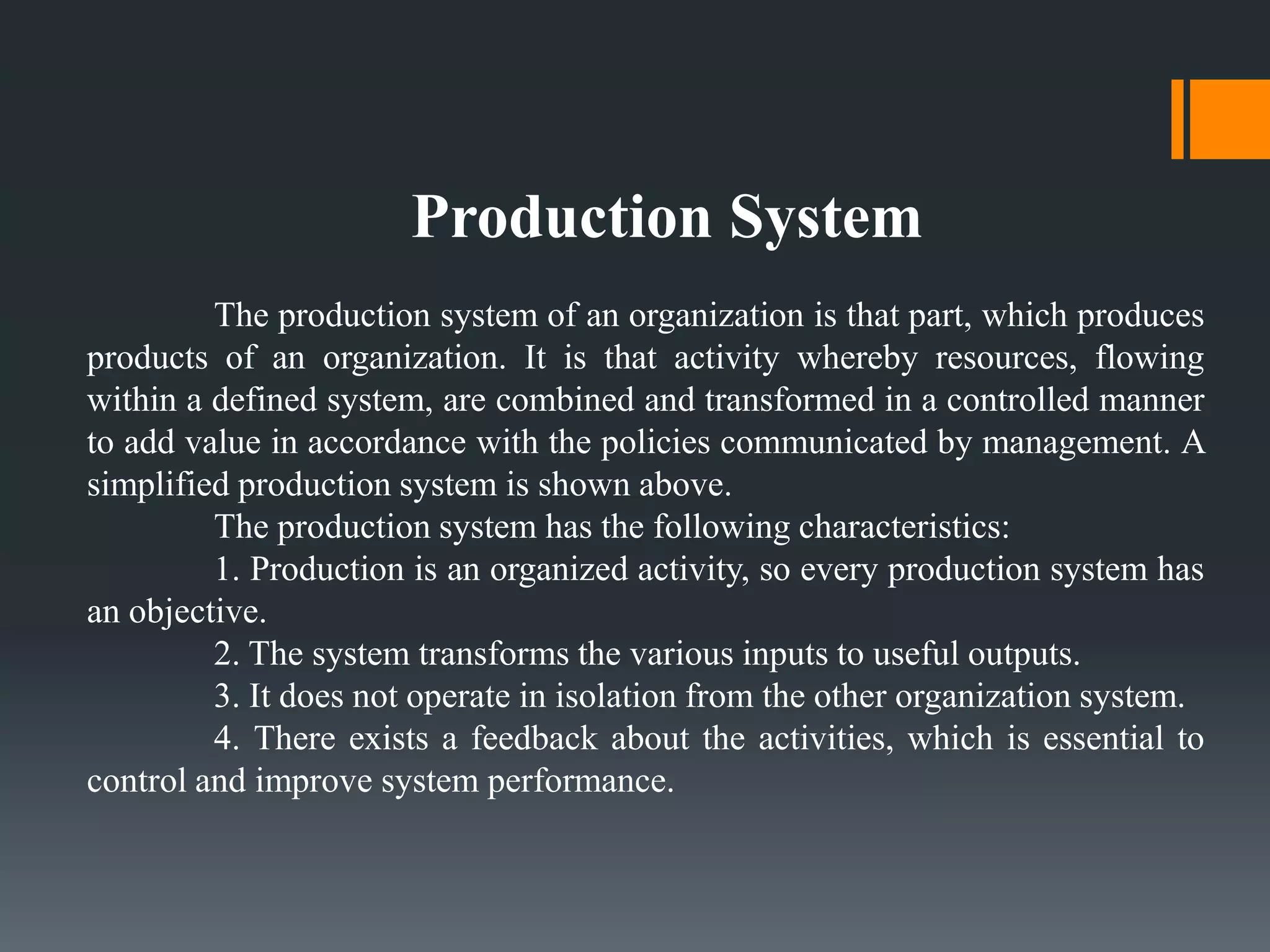 Production System

The production system of an organization is that part, which produces products of an organization. It is that activity whereby resources, flowing within a defined system, are combined and transformed in a controlled manner to add value in accordance with the policies communicated by management. A simplified production system is shown above.

The production system has the following characteristics:

1. Production is an organized activity, so every production system has an objective.

2. The system transforms the various inputs to useful outputs.

3. It does not operate in isolation from the other organization system.

4. There exists a feedback about the activities, which is essential to control and improve system performance.